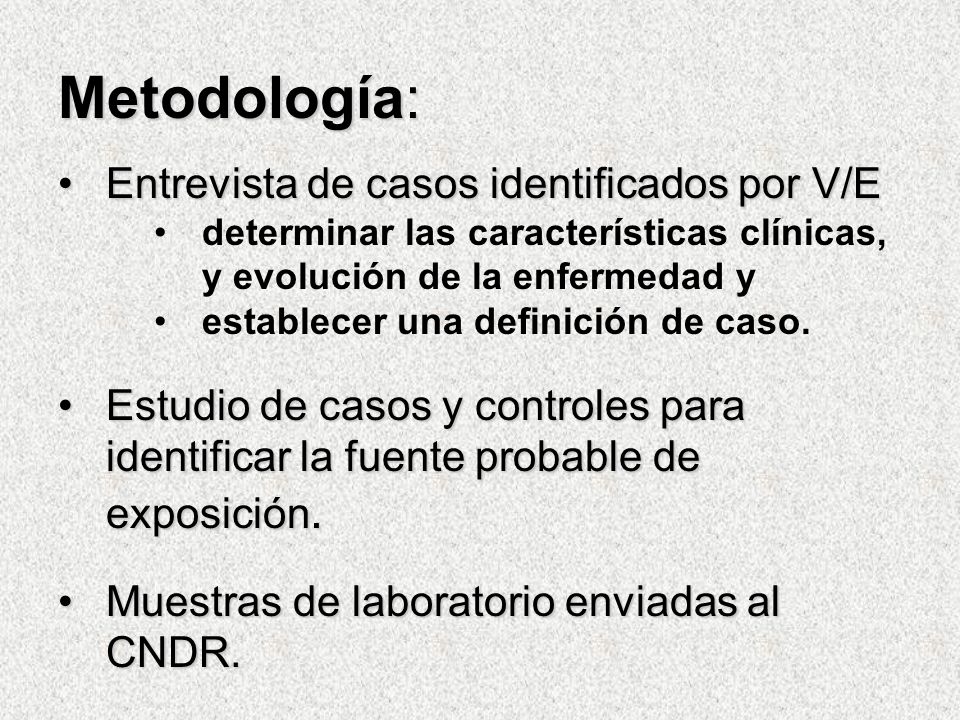 Metodología:

• Entrevista de casos identificados por V/E
  • determinar las características clínicas, y evolución de la enfermedad y
  • establecer una definición de caso.

• Estudio de casos y controles para identificar la fuente probable de exposición.

• Muestras de laboratorio enviadas al CNDR.